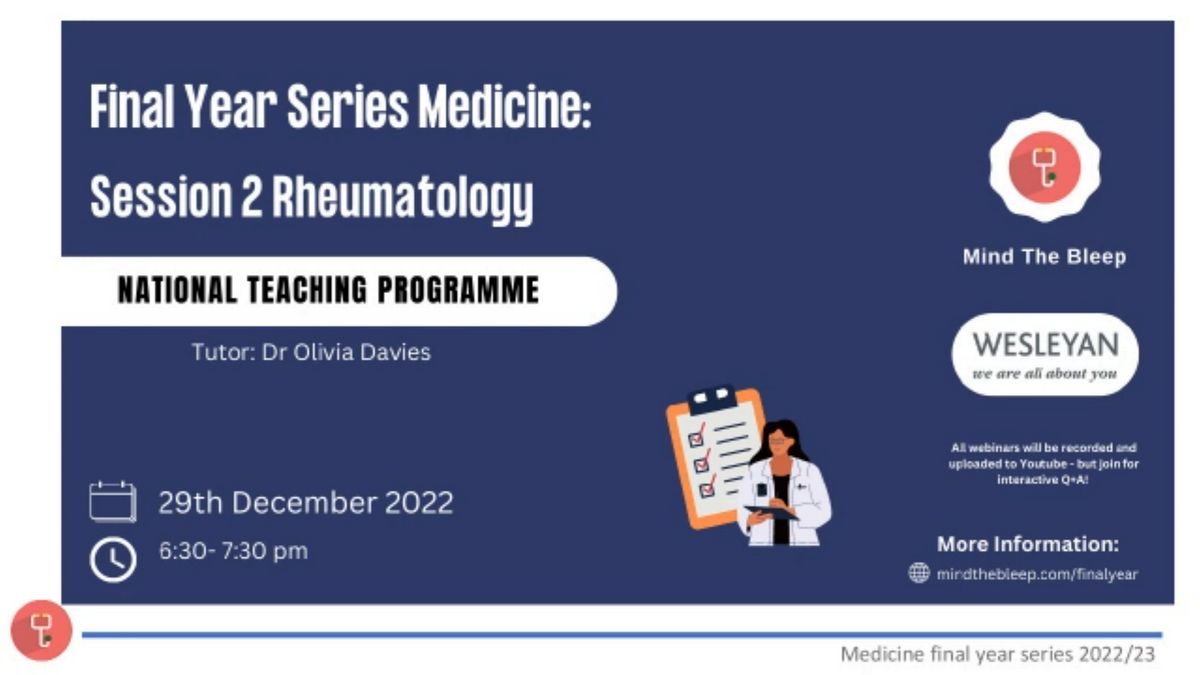 Final Year Series Medicine:
Session 2 Rheumatology

NATIONAL TEACHING PROGRAMME

Tutor: Dr Olivia Davies

29th December 2022

6:30- 7:30 pm

Mind The Bleep

WESLEYAN
we are all about you

All webinars will be recorded and uploaded to Youtube - but join for interactive Q+A!

More Information:

mindthebleep.com/finalyear

Medicine final year series 2022/23